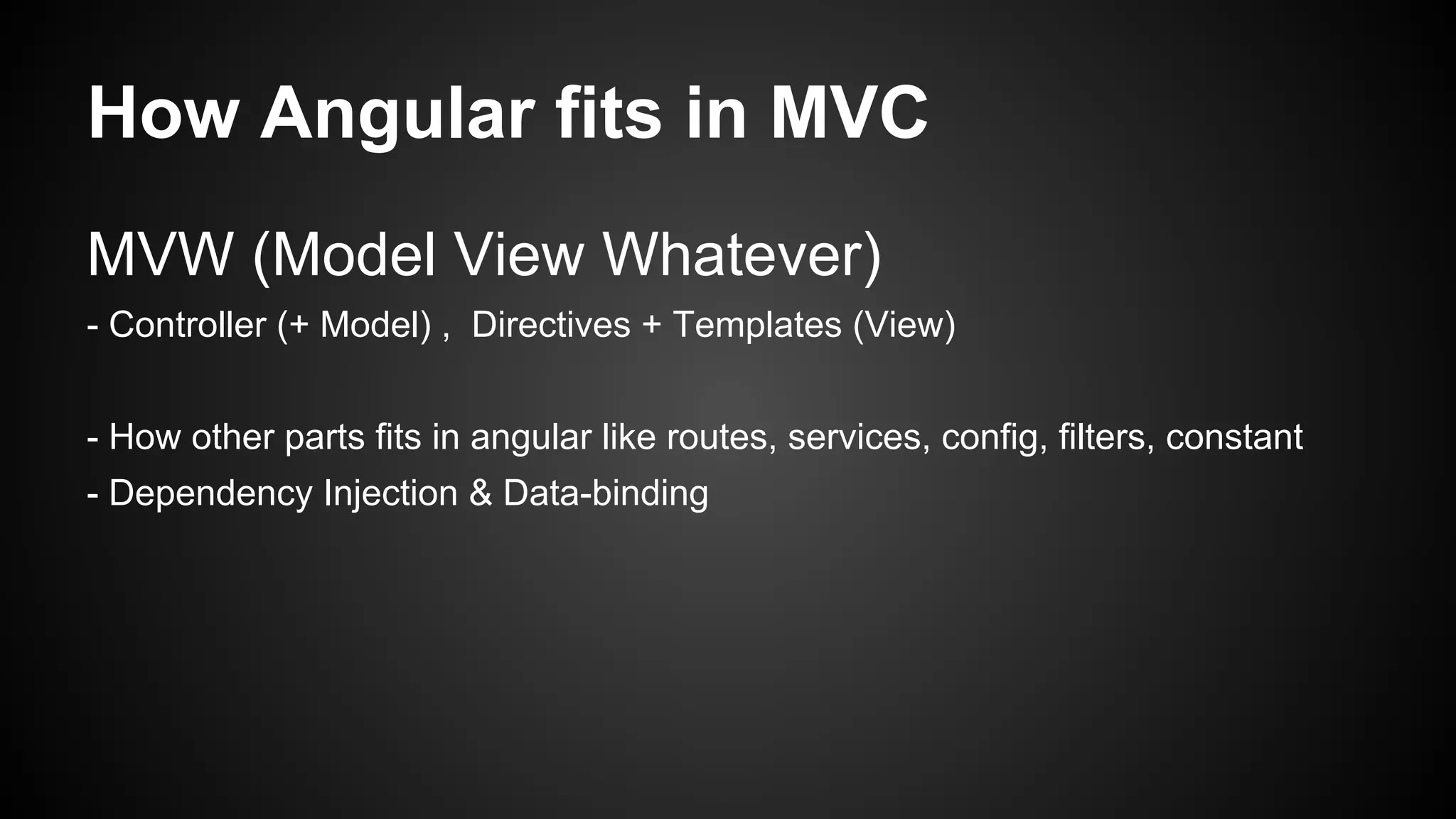 How Angular fits in MVC

MVW (Model View Whatever)

- Controller (+ Model) ,  Directives + Templates (View)

- How other parts fits in angular like routes, services, config, filters, constant

- Dependency Injection & Data-binding